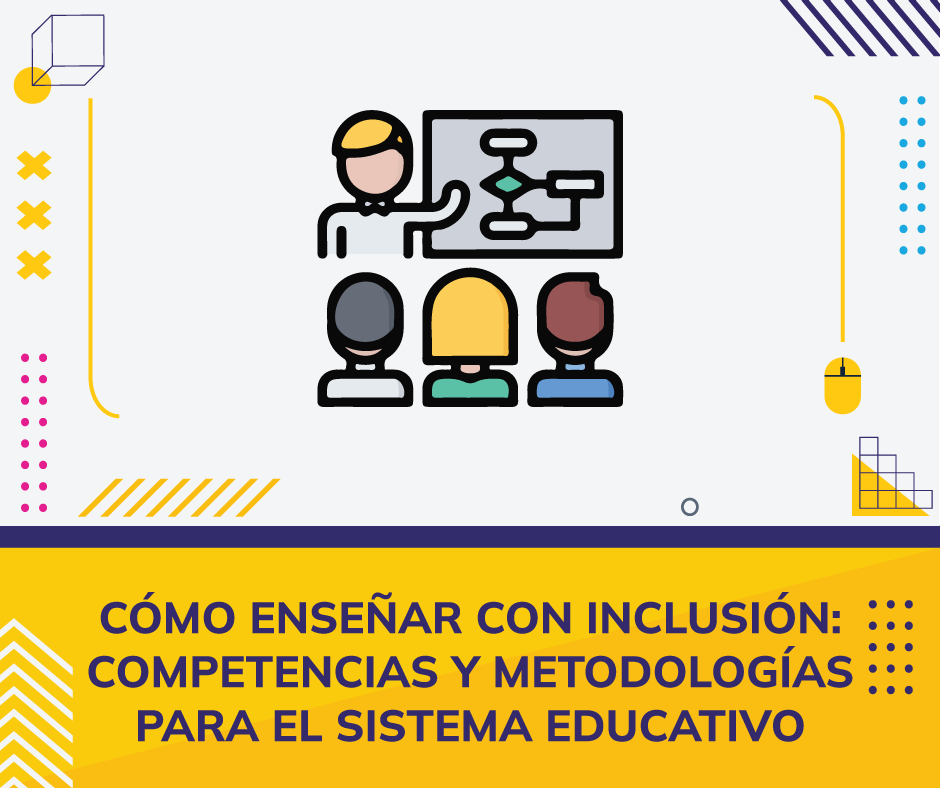 CÓMO ENSEÑAR CON INCLUSIÓN: COMPETENCIAS Y METODOLOGÍAS PARA EL SISTEMA EDUCATIVO